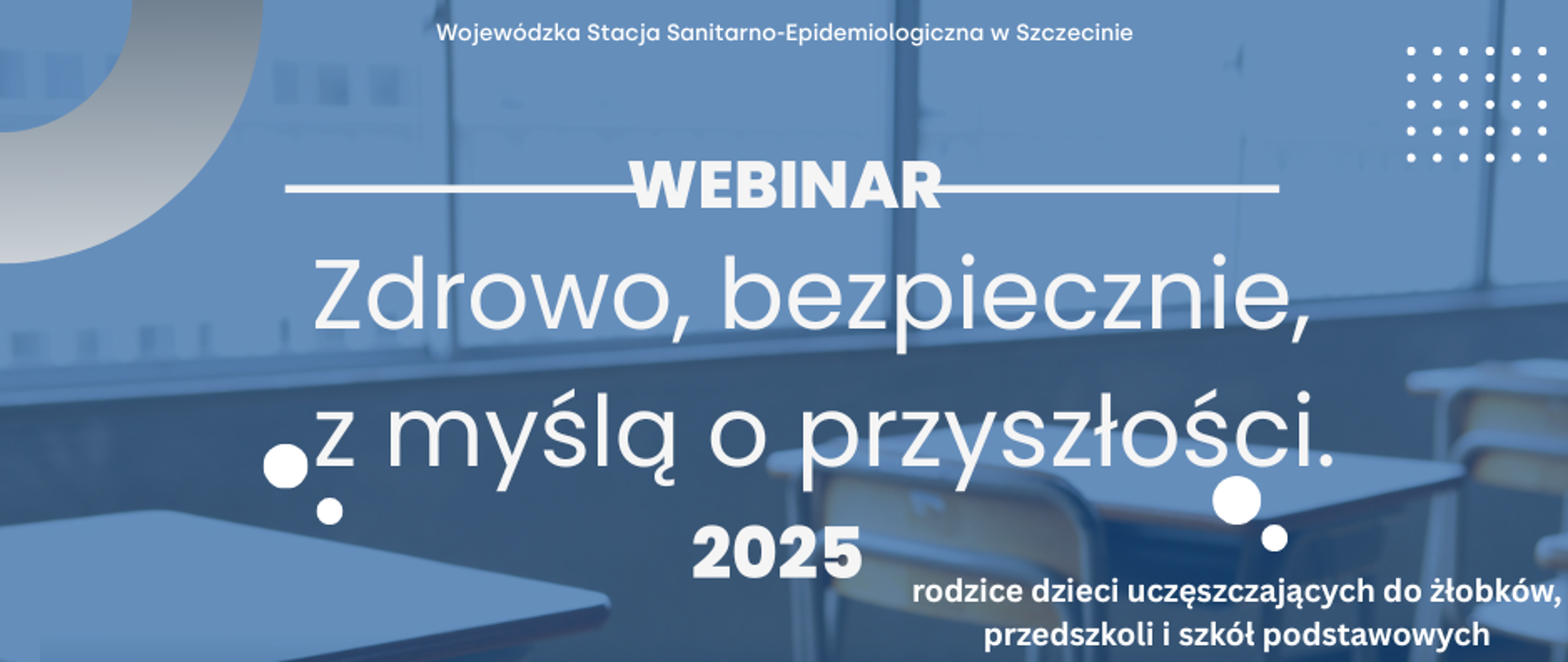 Wojewódzka Stacja Sanitarno-Epidemiologiczna w Szczecinie

WEBINAR

Zdrowo, bezpiecznie, z myślą o przyszłości.

2025

rodzice dzieci uczęszczających do żłobków, przedszkoli i szkół podstawowych